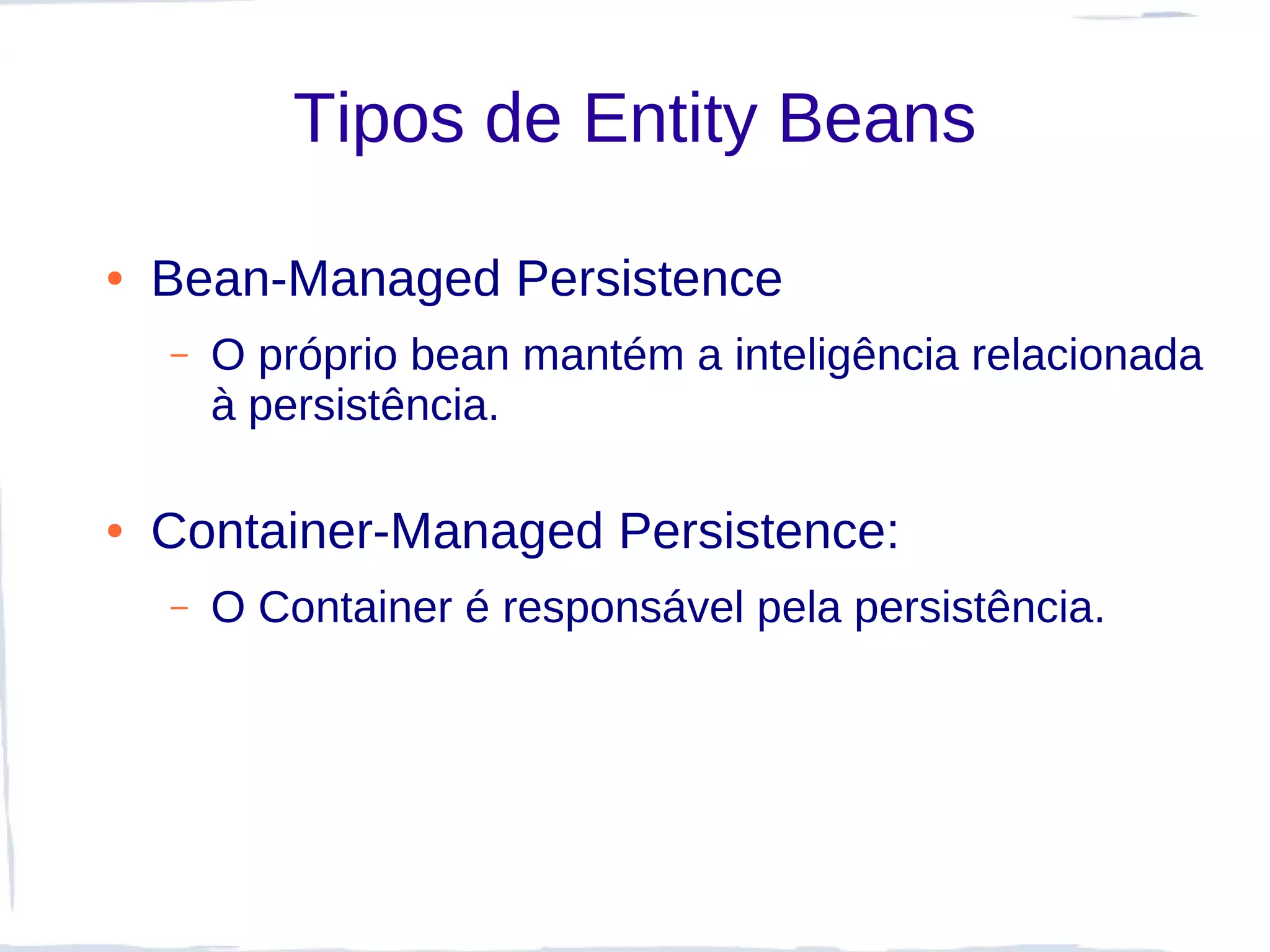 Tipos de Entity Beans

• Bean-Managed Persistence
– O próprio bean mantém a inteligência relacionada à persistência.

• Container-Managed Persistence:
– O Container é responsável pela persistência.